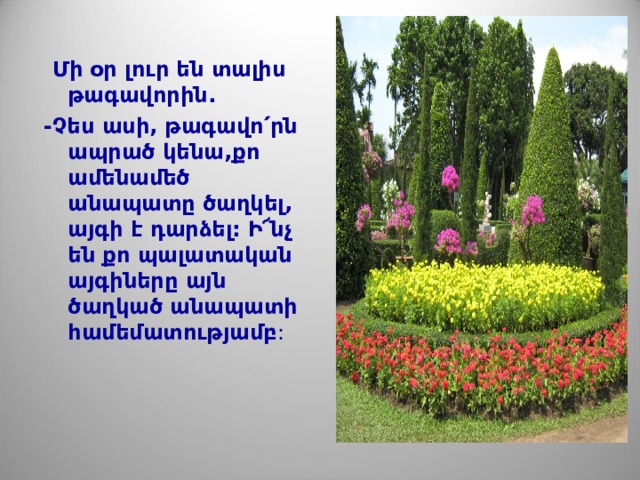 Մի օր լուր են տալիս թագավորին.

-Չես ասի, թագավո՛րն ապրած կենա,քո ամենամեծ անապատը ծաղկել, այգի է դարձել: Ի՜նչ են քո պալատական այգիները այն ծաղկած անապատի համեմատությամբ: